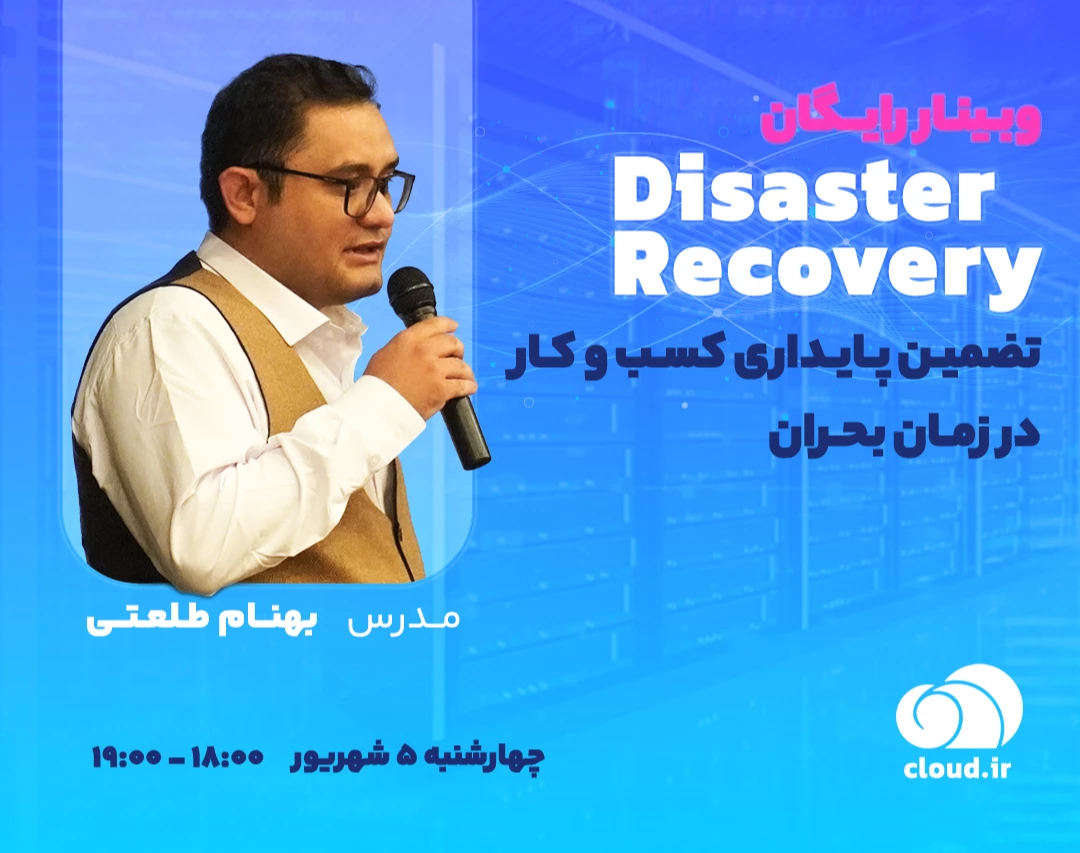 وبینار رایگان
Disaster Recovery
تضمین پایداری کسب و کار در زمان بحران

مدرس بهنام طلعتی

چهارشنبه ۵ شهریور ۱۸:۰۰ - ۱۹:۰۰

cloud.ir